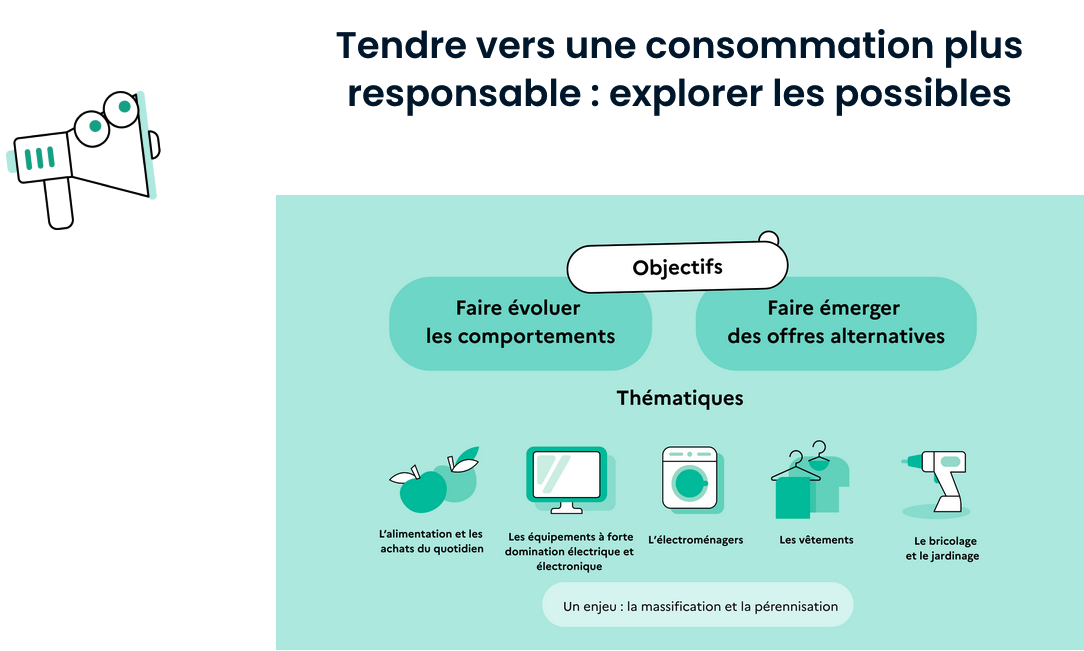 Tendre vers une consommation plus responsable : explorer les possibles

Objectifs

Faire évoluer les comportements

Faire émerger des offres alternatives

Thématiques

L'alimentation et les achats du quotidien

Les équipements à forte domination électrique et électronique

L'électroménagers

Les vêtements

Le bricolage et le jardinage

Un enjeu : la massification et la pérennisation